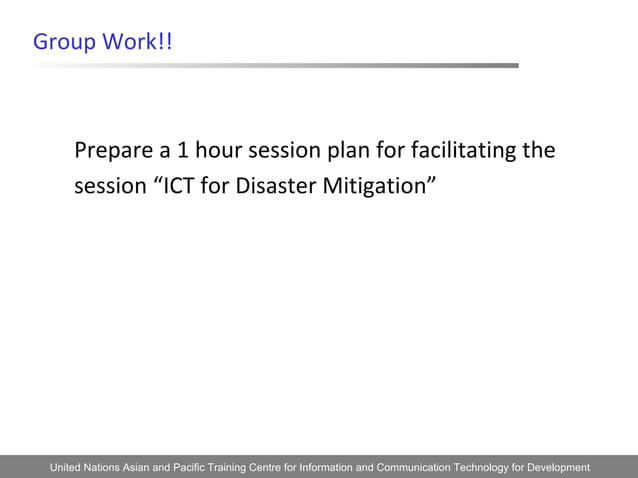 Group Work!!

Prepare a 1 hour session plan for facilitating the session “ICT for Disaster Mitigation”

United Nations Asian and Pacific Training Centre for Information and Communication Technology for Development